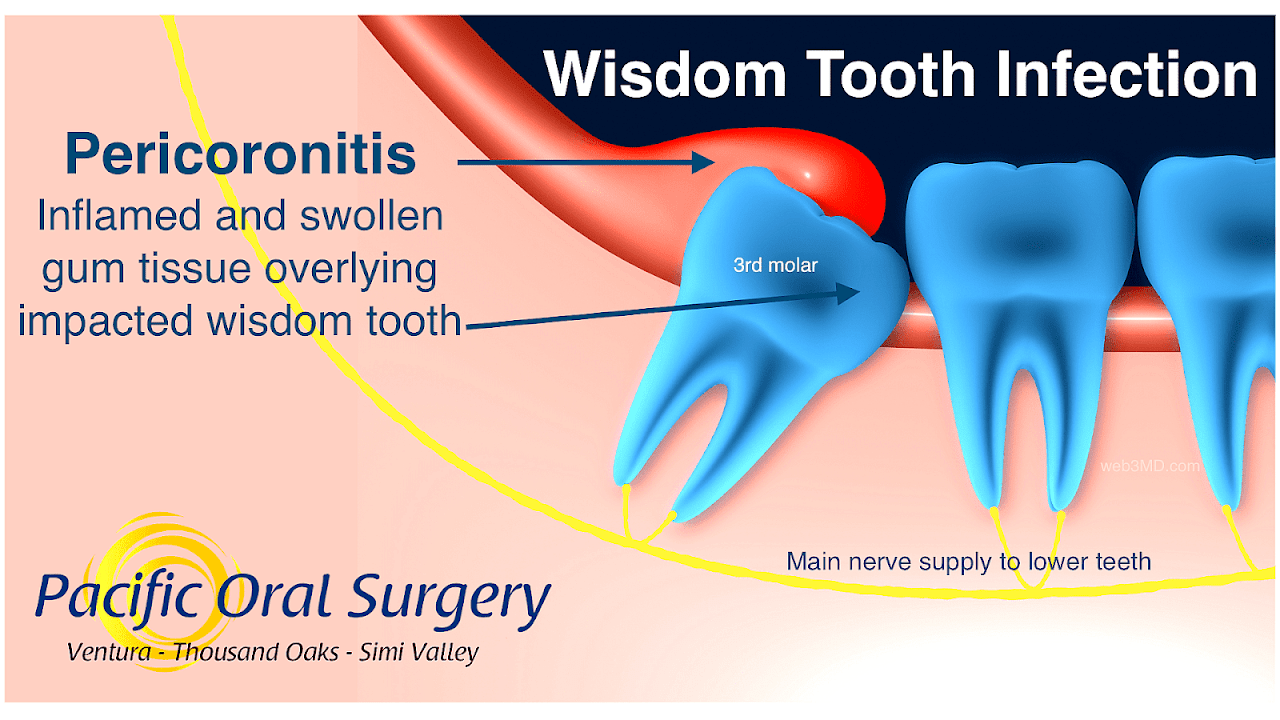 Wisdom Tooth Infection

Pericoronitis

Inflamed and swollen gum tissue overlying impacted wisdom tooth

3rd molar

web3MD.com

Main nerve supply to lower teeth

Pacific Oral Surgery

Ventura - Thousand Oaks - Simi Valley